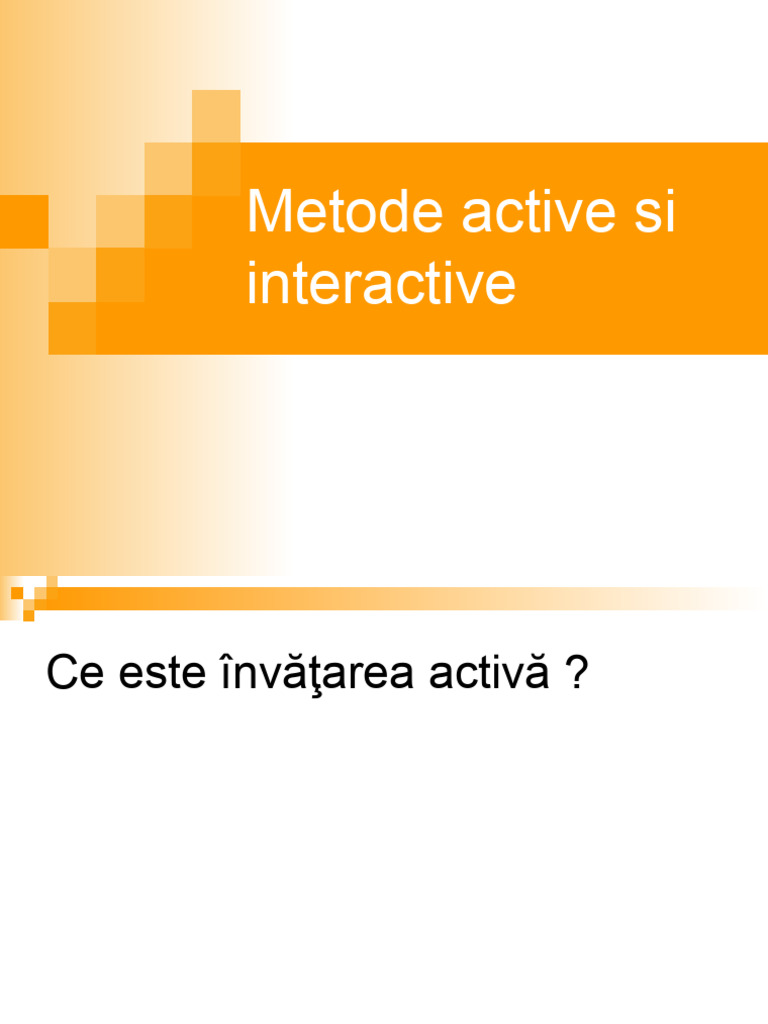 Metode active si interactive

Ce este învăţarea activă ?